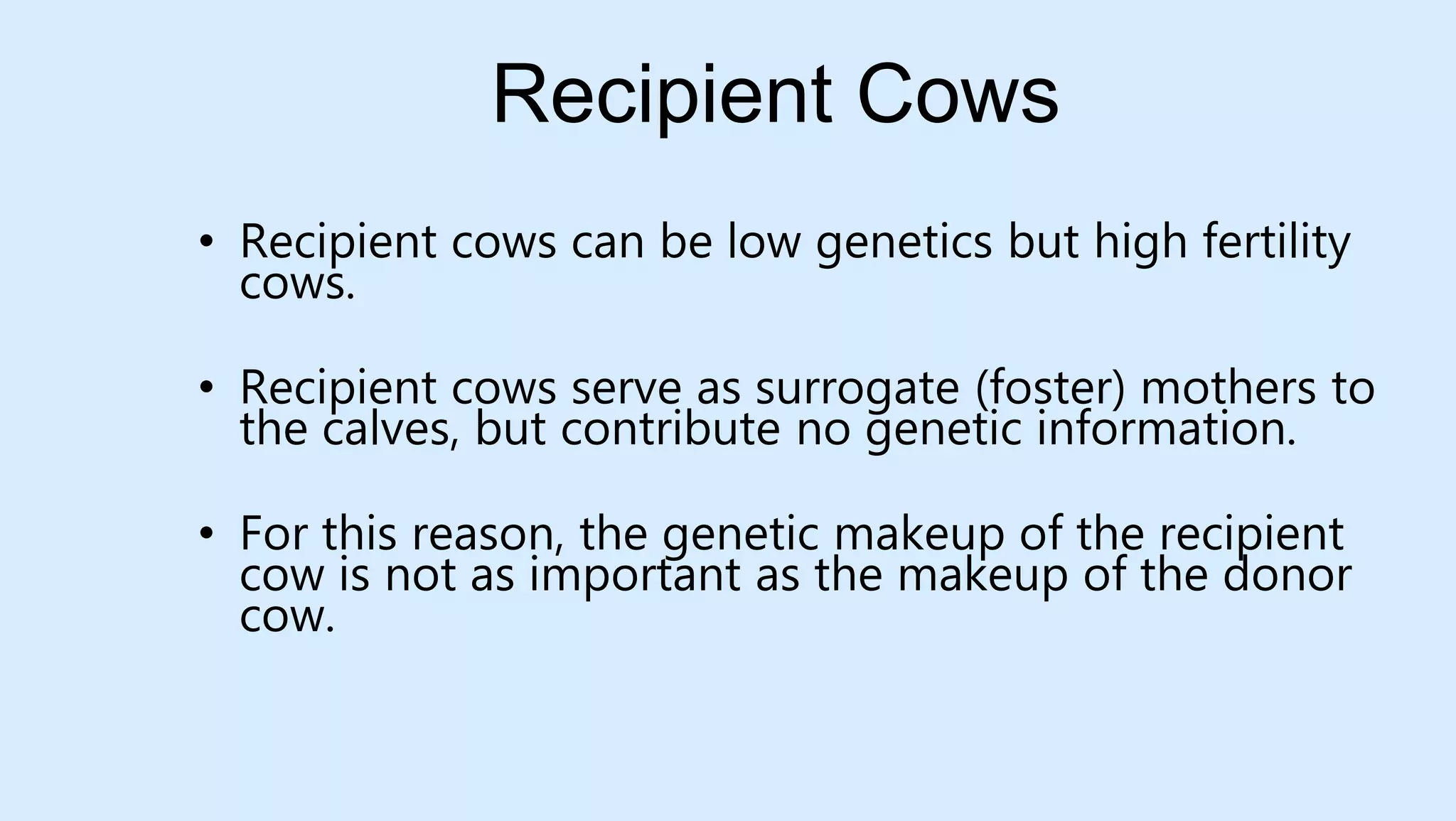 Recipient Cows

• Recipient cows can be low genetics but high fertility cows.

• Recipient cows serve as surrogate (foster) mothers to the calves, but contribute no genetic information.

• For this reason, the genetic makeup of the recipient cow is not as important as the makeup of the donor cow.